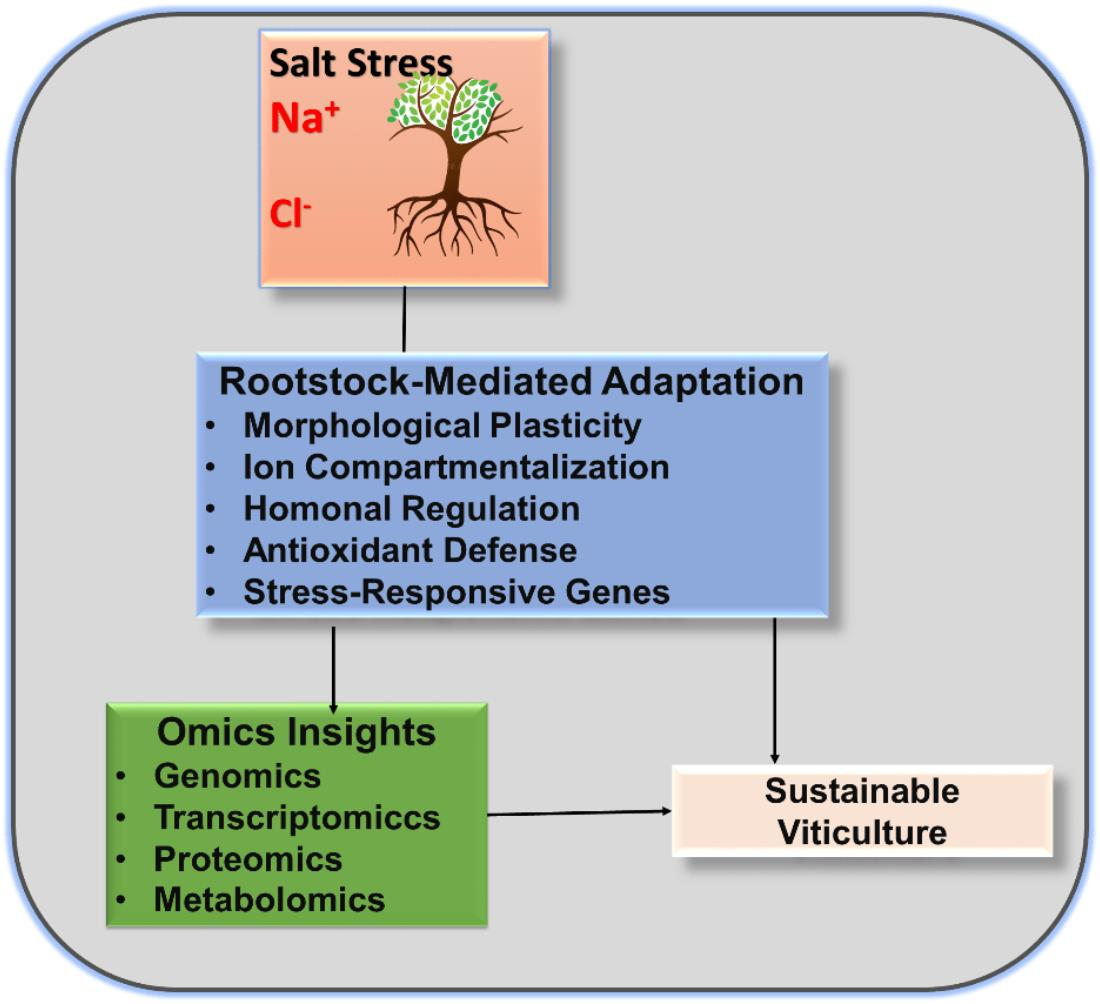 Salt Stress
$Na^+$
$Cl^-$

Rootstock-Mediated Adaptation
• Morphological Plasticity
• Ion Compartmentalization
• Homonal Regulation
• Antioxidant Defense
• Stress-Responsive Genes

Omics Insights
• Genomics
• Transcriptomiccs
• Proteomics
• Metabolomics

Sustainable Viticulture